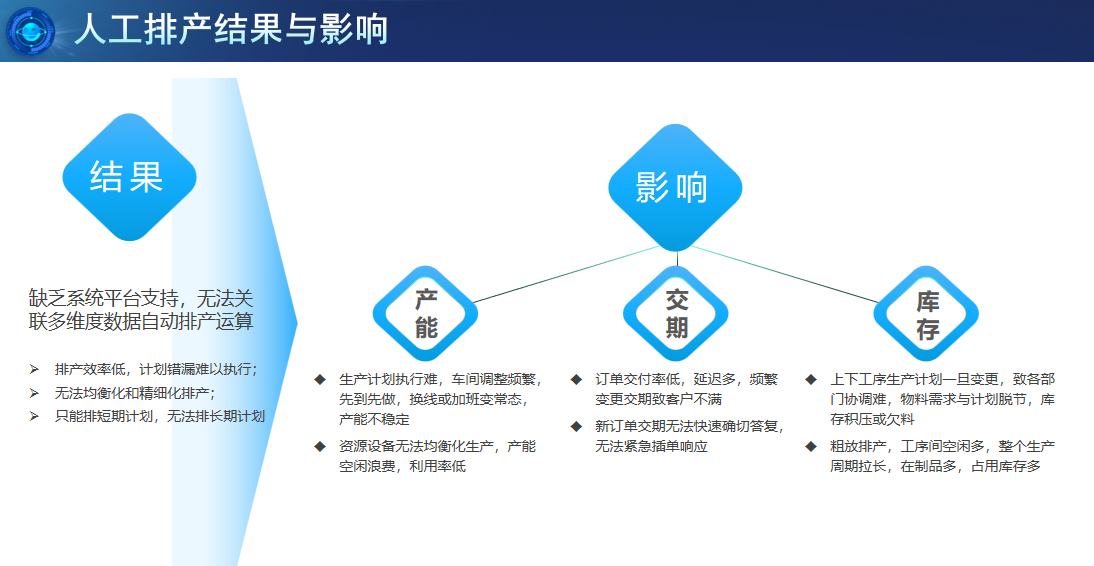 人工排产结果与影响

结果

缺乏系统平台支持，无法关联多维度数据自动排产运算

➢ 排产效率低，计划错漏难以执行；
➢ 无法均衡化和精细化排产；
➢ 只能排短期计划，无法排长期计划

影响

产能

◆ 生产计划执行难，车间调整频繁，先到先做，换线或加班变常态，产能不稳定
◆ 资源设备无法均衡化生产，产能空闲浪费，利用率低

交期

◆ 订单交付率低，延迟多，频繁变更交期致客户不满
◆ 新订单交期无法快速确切答复，无法紧急插单响应

库存

◆ 上下工序生产计划一旦变更，致各部门协调难，物料需求与计划脱节，库存积压或欠料
◆ 粗放排产，工序间空闲多，整个生产周期拉长，在制品多，占用库存多